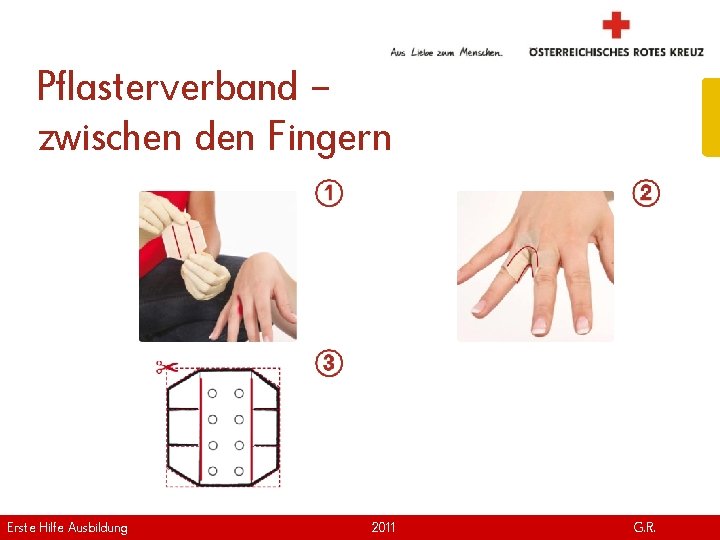 Aus Liebe zum Menschen.
ÖSTERREICHISCHES ROTES KREUZ

Pflasterverband – zwischen den Fingern

①

②

③

Erste Hilfe Ausbildung
2011
G.R.